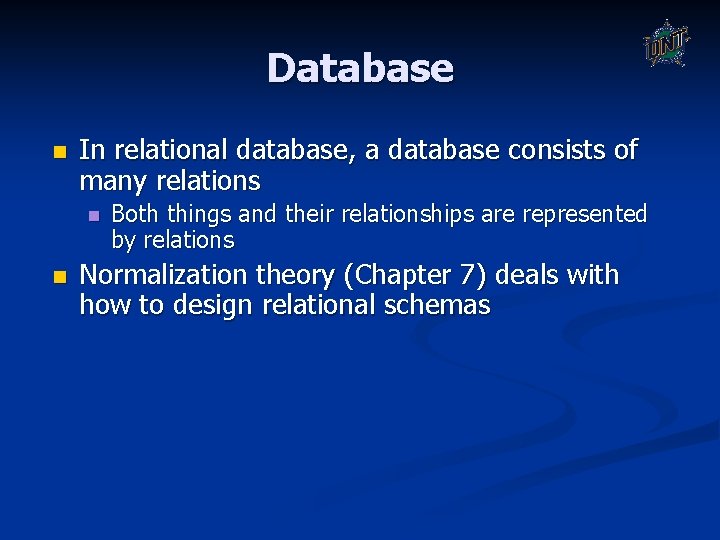 UNT

Database

In relational database, a database consists of many relations

Both things and their relationships are represented by relations

Normalization theory (Chapter 7) deals with how to design relational schemas